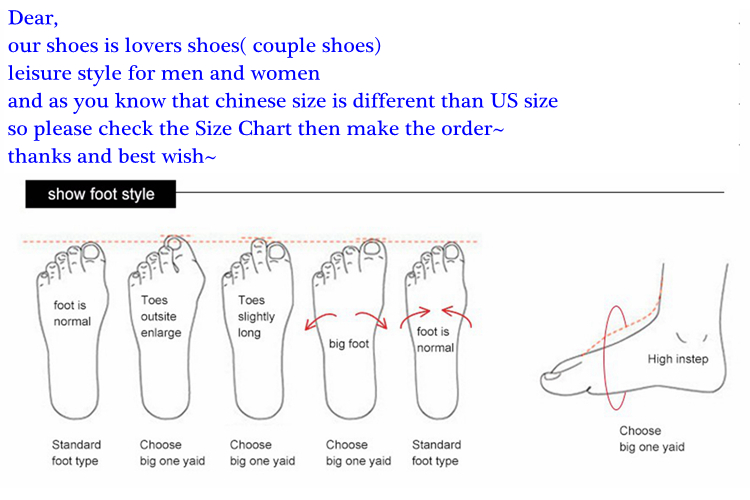 Dear,
our shoes is lovers shoes( couple shoes)
leisure style for men and women
and as you know that chinese size is different than US size
so please check the Size Chart then make the order~
thanks and best wish~

show foot style

foot is normal

Toes outsite enlarge

Toes slightly long

big foot

foot is normal

High instep

Standard foot type

Choose big one yaid

Choose big one yaid

Choose big one yaid

Standard foot type

Choose big one yaid